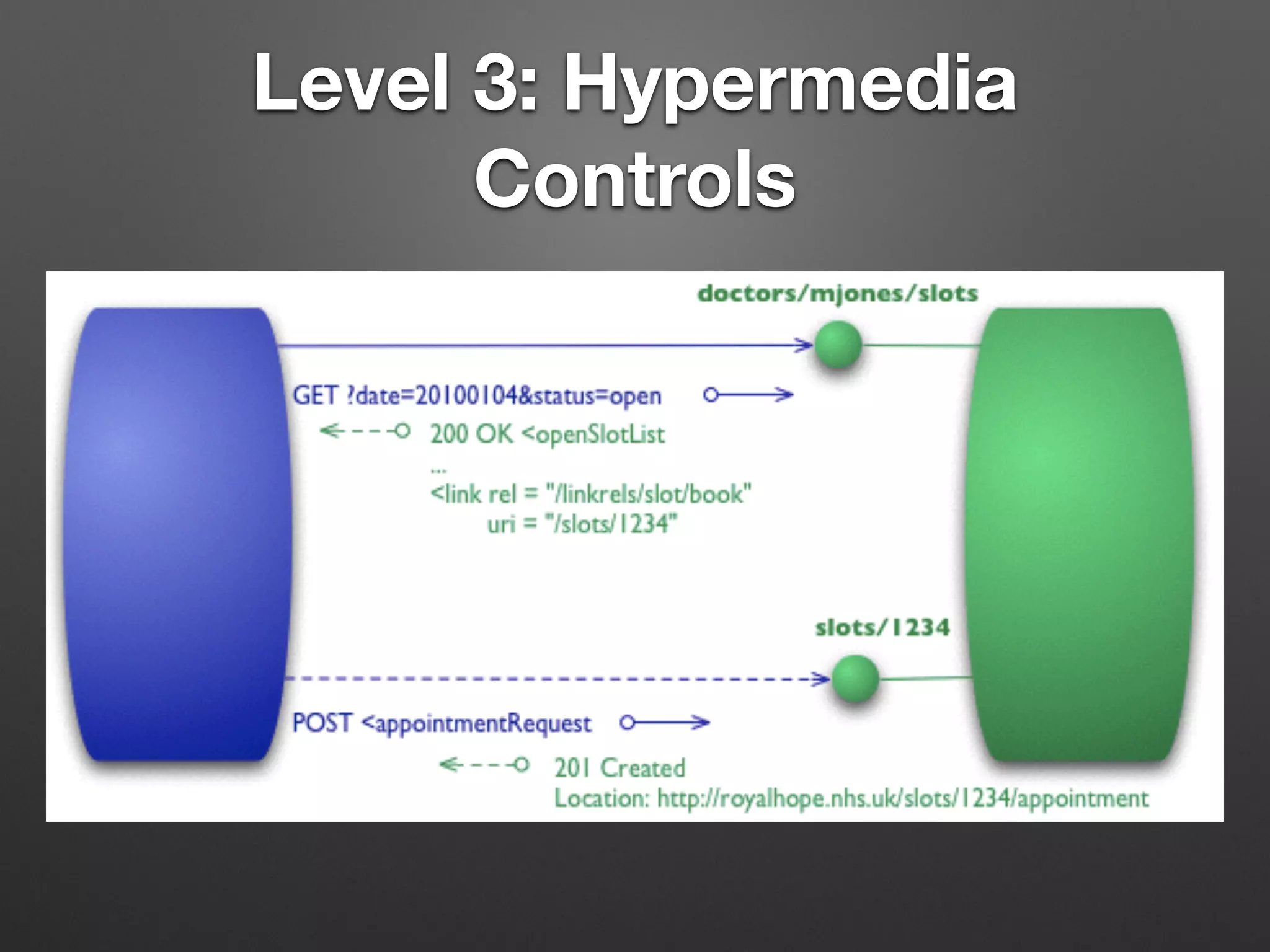 Level 3: Hypermedia Controls

doctors/mjones/slots

GET ?date=20100104&status=open

200 OK <openSlotList
...
<link rel = "/linkrels/slot/book"
uri = "/slots/1234"

slots/1234

POST <appointmentRequest

201 Created
Location: http://royalhope.nhs.uk/slots/1234/appointment